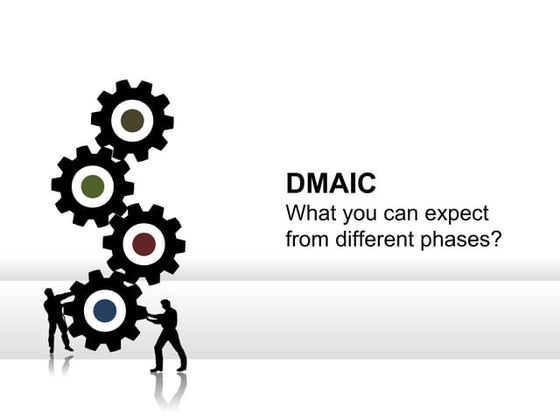 DMAIC
What you can expect from different phases?